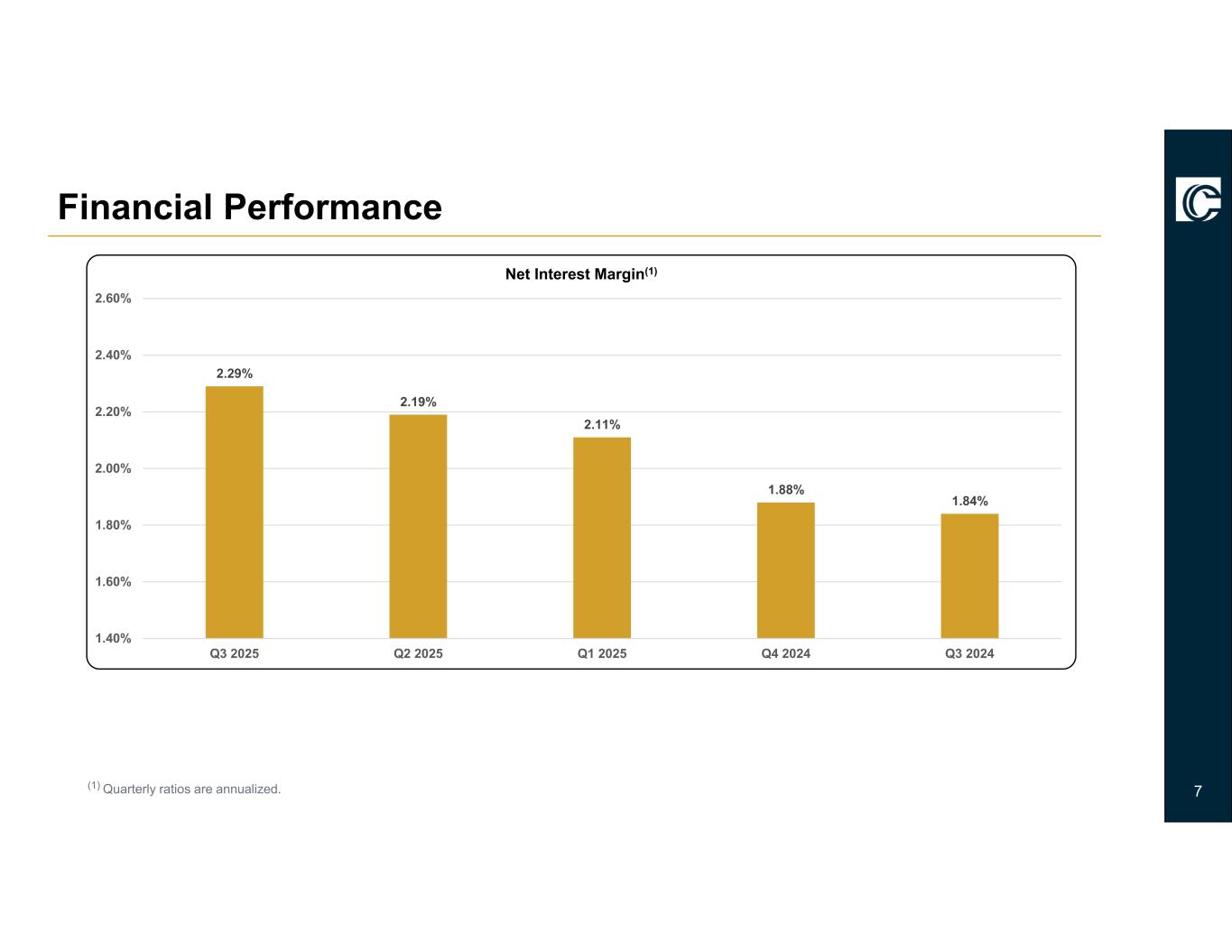 Financial Performance

Net Interest Margin$^{(1)}$

2.60%
2.40%
2.20%
2.00%
1.80%
1.60%
1.40%

2.29%
2.19%
2.11%
1.88%
1.84%

Q3 2025
Q2 2025
Q1 2025
Q4 2024
Q3 2024

$^{(1)}$ Quarterly ratios are annualized.

7